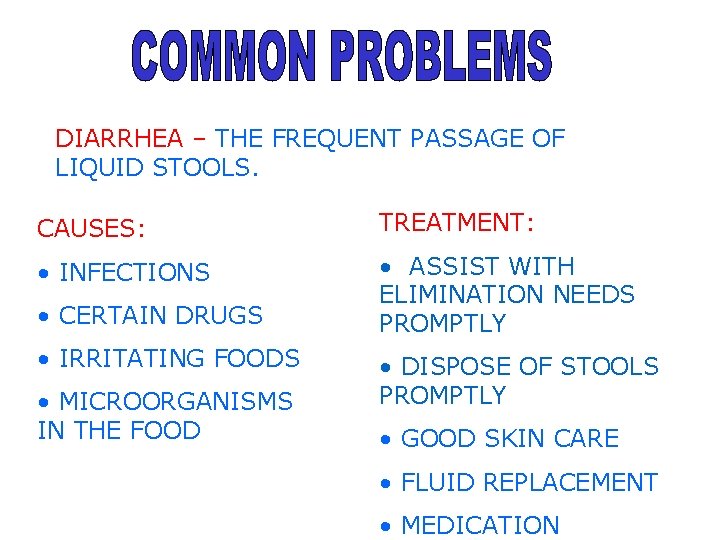 COMMON PROBLEMS

DIARRHEA – THE FREQUENT PASSAGE OF LIQUID STOOLS.

CAUSES:

• INFECTIONS

• CERTAIN DRUGS

• IRRITATING FOODS

• MICROORGANISMS IN THE FOOD

TREATMENT:

• ASSIST WITH ELIMINATION NEEDS PROMPTLY

• DISPOSE OF STOOLS PROMPTLY

• GOOD SKIN CARE

• FLUID REPLACEMENT

• MEDICATION